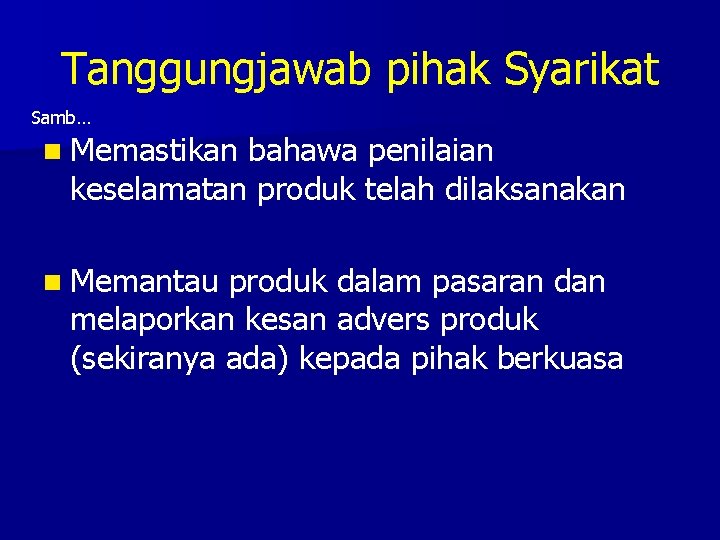 Tanggungjawab pihak Syarikat

Samb…

• Memastikan bahawa penilaian keselamatan produk telah dilaksanakan

• Memantau produk dalam pasaran dan melaporkan kesan advers produk (sekiranya ada) kepada pihak berkuasa